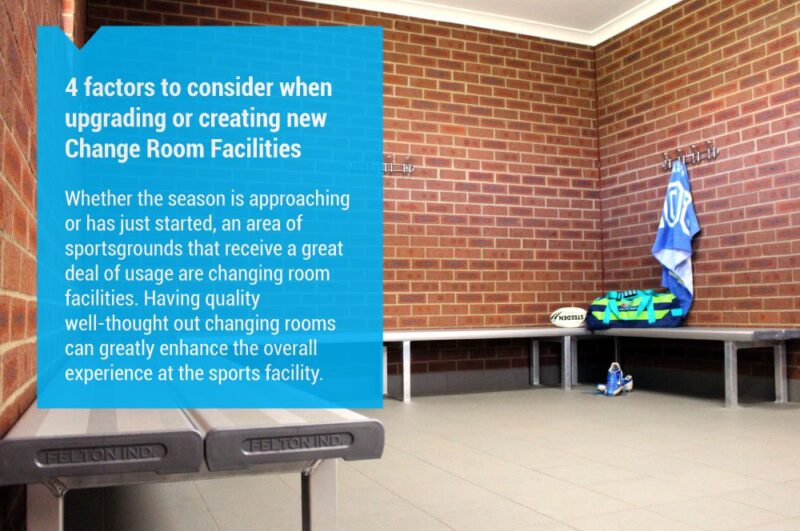 4 factors to consider when upgrading or creating new Change Room Facilities

Whether the season is approaching or has just started, an area of sportsgrounds that receive a great deal of usage are changing room facilities. Having quality well-thought out changing rooms can greatly enhance the overall experience at the sports facility.

FELTON IND.

FELTON IND.

STEEDEN